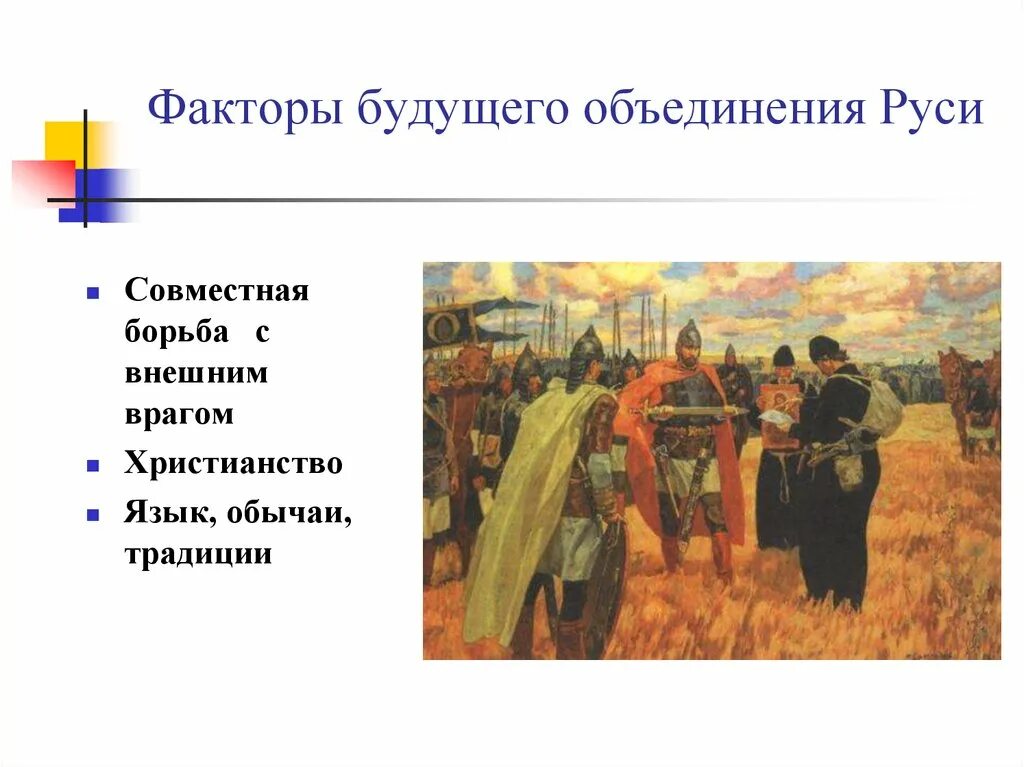 Факторы будущего объединения Руси

- Совместная борьба с внешним врагом
- Христианство
- Язык, обычаи, традиции